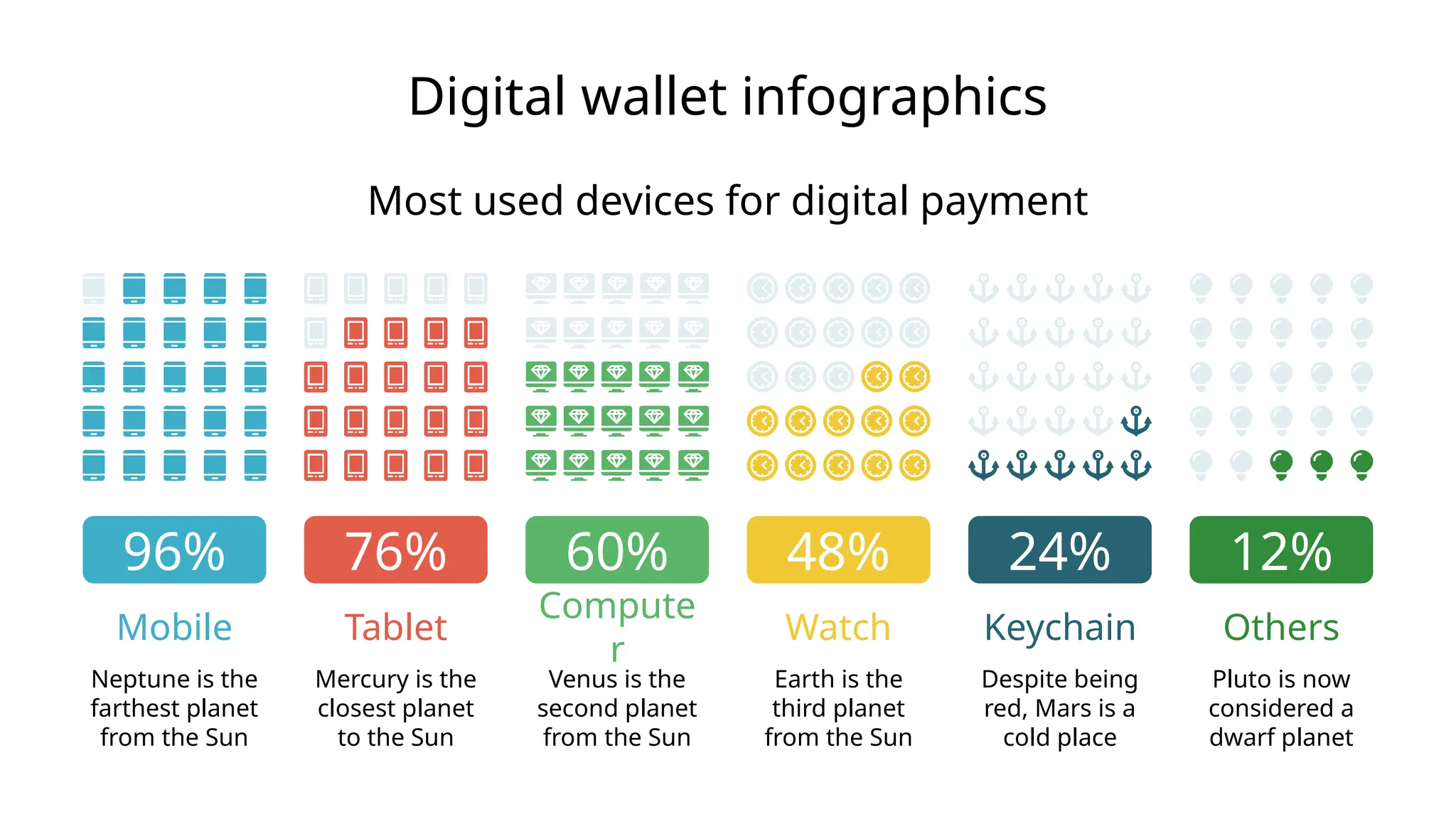 Digital wallet infographics

Most used devices for digital payment

96%

Mobile

Neptune is the farthest planet from the Sun

76%

Tablet

Mercury is the closest planet to the Sun

60%

Computer

Venus is the second planet from the Sun

48%

Watch

Earth is the third planet from the Sun

24%

Keychain

Despite being red, Mars is a cold place

12%

Others

Pluto is now considered a dwarf planet